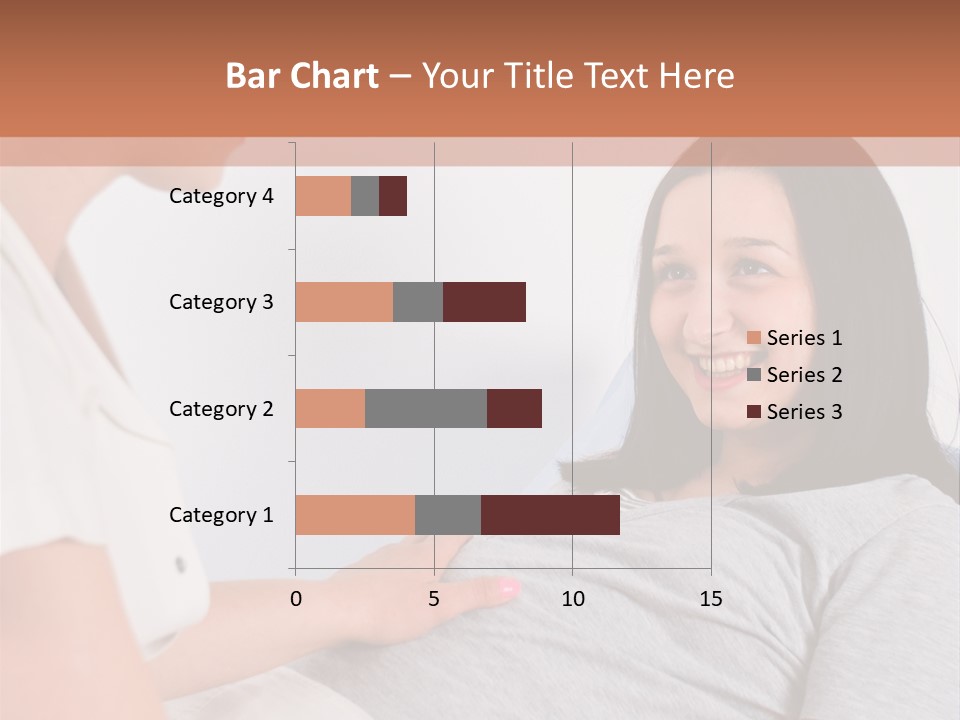 Bar Chart – Your Title Text Here

Category 4
Category 3
Category 2
Category 1

0
5
10
15

Series 1
Series 2
Series 3